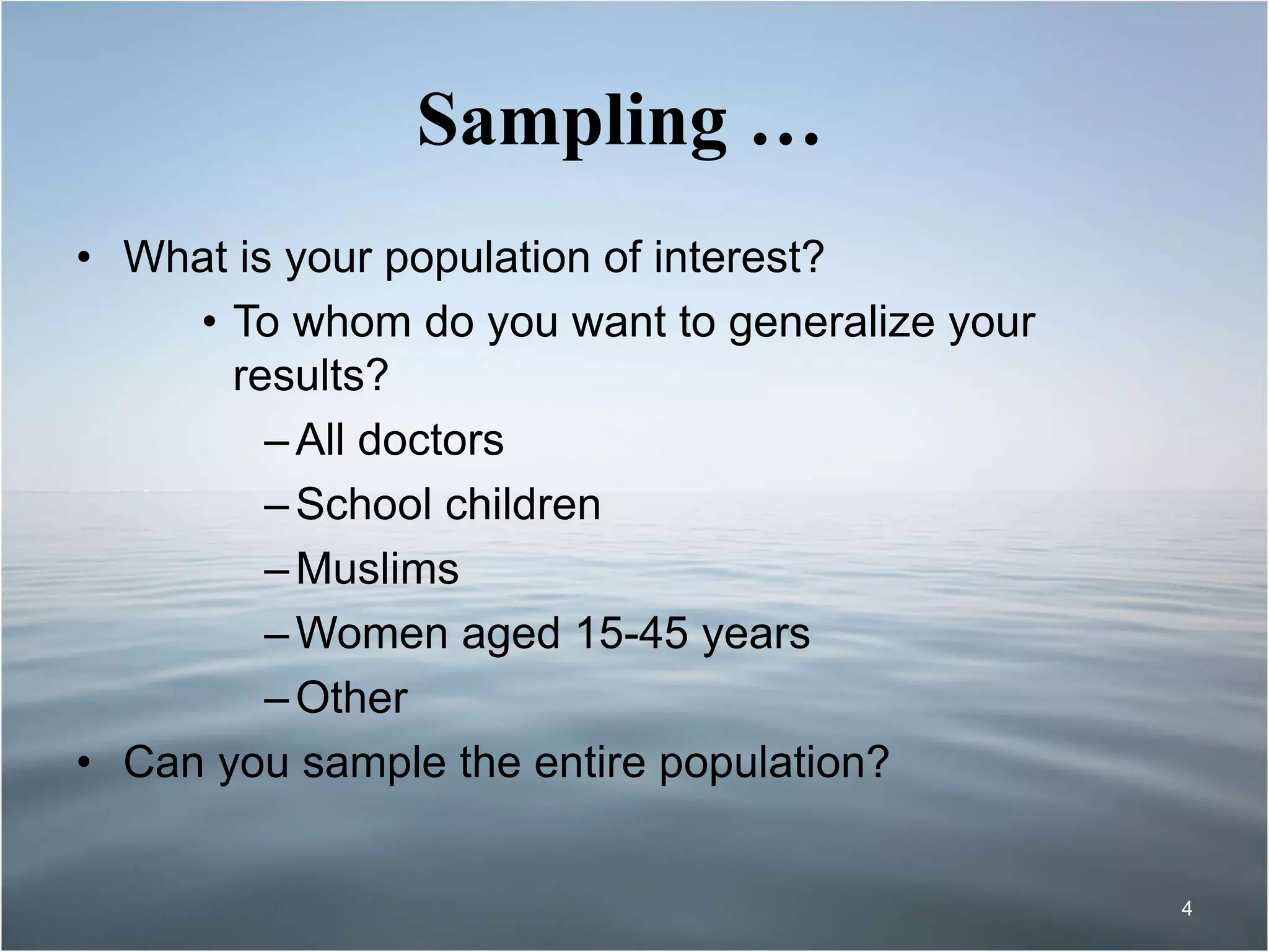 Sampling …

• What is your population of interest?
  • To whom do you want to generalize your results?
    – All doctors
    – School children
    – Muslims
    – Women aged 15-45 years
    – Other
• Can you sample the entire population?

4